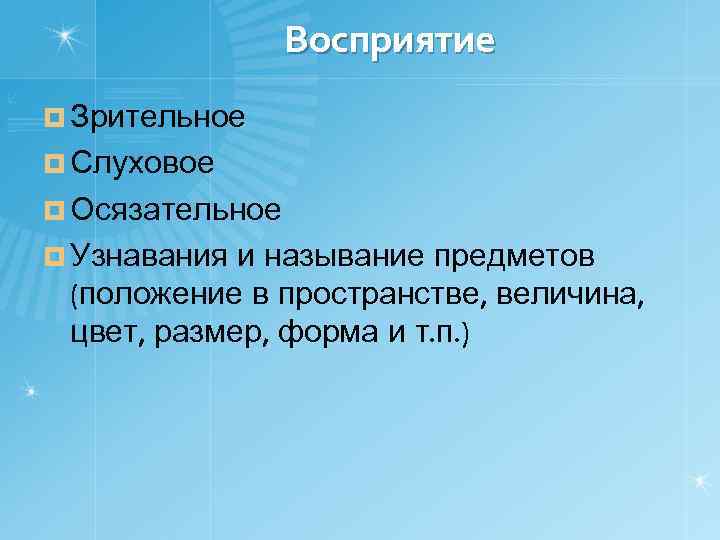 Восприятие

Зрительное

Слуховое

Осязательное

Узнавания и называние предметов (положение в пространстве, величина, цвет, размер, форма и т.п.)